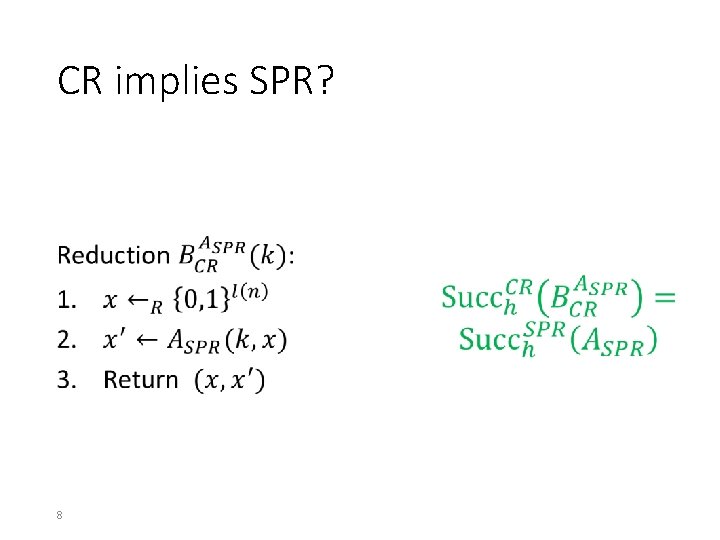 CR implies SPR?

Reduction $B_{CR}^{A_{SPR}}(k)$:

1. $x \leftarrow_R \{0,1\}^{l(n)}$
2. $x' \leftarrow A_{SPR}(k, x)$
3. Return $(x, x')$

$\mathrm{Succ}_h^{CR}\left(B_{CR}^{A_{SPR}}\right) = \mathrm{Succ}_h^{SPR}(A_{SPR})$

8